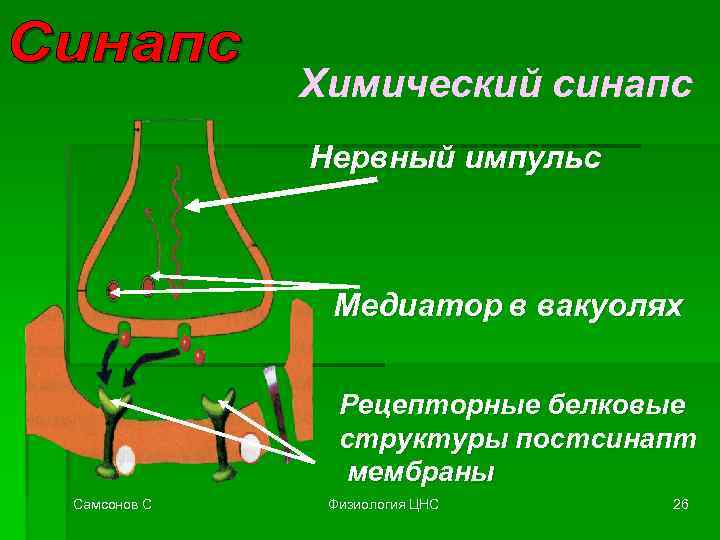 Синапс

Химический синапс

Нервный импульс

Медиатор в вакуолях

Рецепторные белковые структуры постсинапт мембраны

Самсонов С

Физиология ЦНС

26